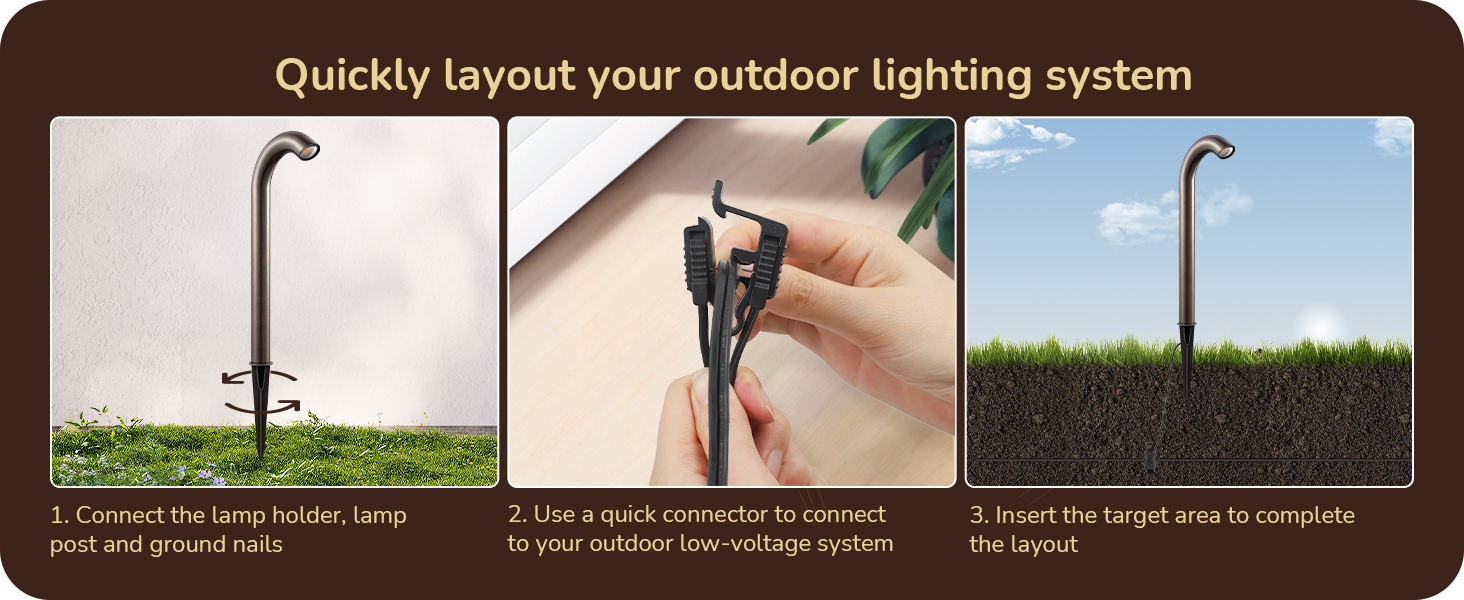 Quickly layout your outdoor lighting system

1. Connect the lamp holder, lamp post and ground nails

2. Use a quick connector to connect to your outdoor low-voltage system

3. Insert the target area to complete the layout